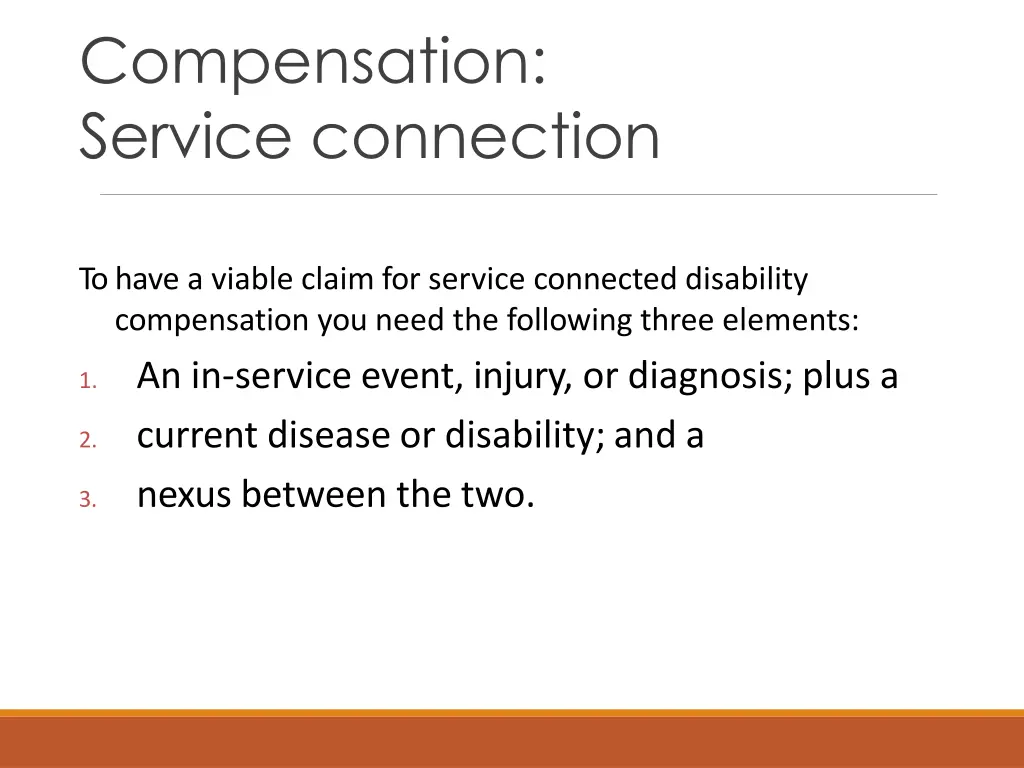 Compensation:
Service connection

To have a viable claim for service connected disability compensation you need the following three elements:

1. An in-service event, injury, or diagnosis; plus a
2. current disease or disability; and a
3. nexus between the two.